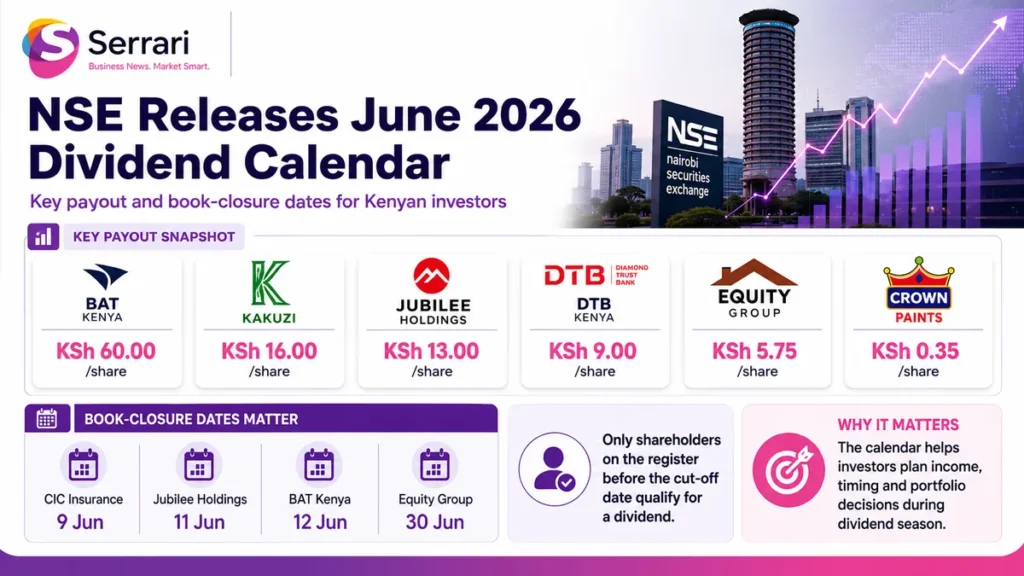 Serrari
Business News. Market Smart.

NSE Releases June 2026 Dividend Calendar

Key payout and book-closure dates for Kenyan investors

NSE
nairobi securities exchange

KEY PAYOUT SNAPSHOT

BAT KENYA
KSh 60.00 /share

KAKUZI
KSh 16.00 /share

JUBILEE HOLDINGS
KSh 13.00 /share

DTB DIAMOND TRUST BANK
DTB KENYA
KSh 9.00 /share

EQUITY GROUP
KSh 5.75 /share

CROWN PAINTS
KSh 0.35 /share

BOOK-CLOSURE DATES MATTER

CIC Insurance
9 Jun

Jubilee Holdings
11 Jun

BAT Kenya
12 Jun

Equity Group
30 Jun

Only shareholders on the register before the cut-off date qualify for a dividend.

WHY IT MATTERS
The calendar helps investors plan income, timing and portfolio decisions during dividend season.